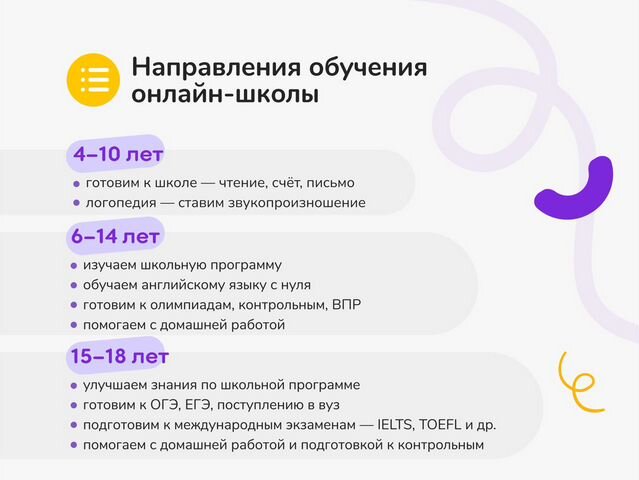 Направления обучения онлайн-школы

4–10 лет

• готовим к школе — чтение, счёт, письмо
• логопедия — ставим звукопроизношение

6–14 лет

• изучаем школьную программу
• обучаем английскому языку с нуля
• готовим к олимпиадам, контрольным, ВПР
• помогаем с домашней работой

15–18 лет

• улучшаем знания по школьной программе
• готовим к ОГЭ, ЕГЭ, поступлению в вуз
• подготовим к международным экзаменам — IELTS, TOEFL и др.
• помогаем с домашней работой и подготовкой к контрольным